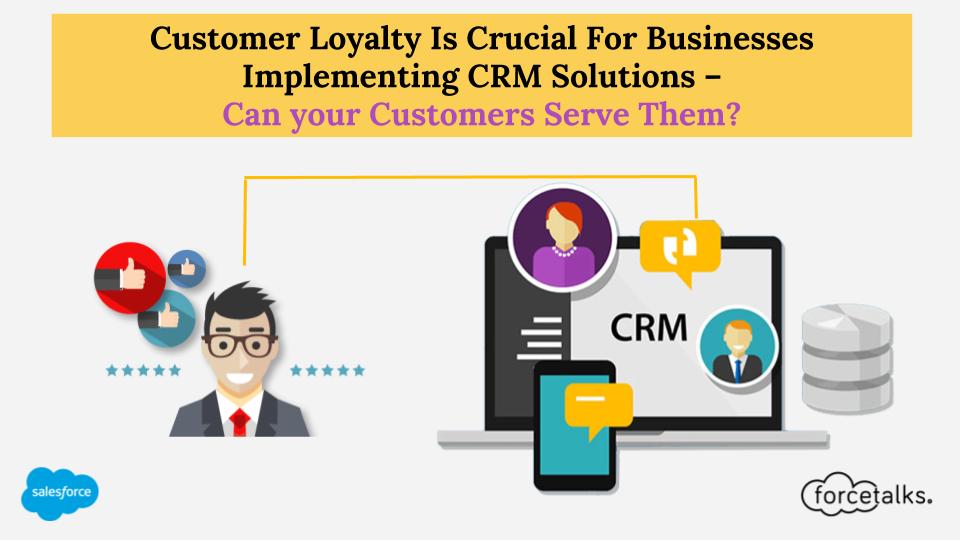 Customer Loyalty Is Crucial For Businesses Implementing CRM Solutions – Can your Customers Serve Them?

CRM

salesforce

forcetalks.